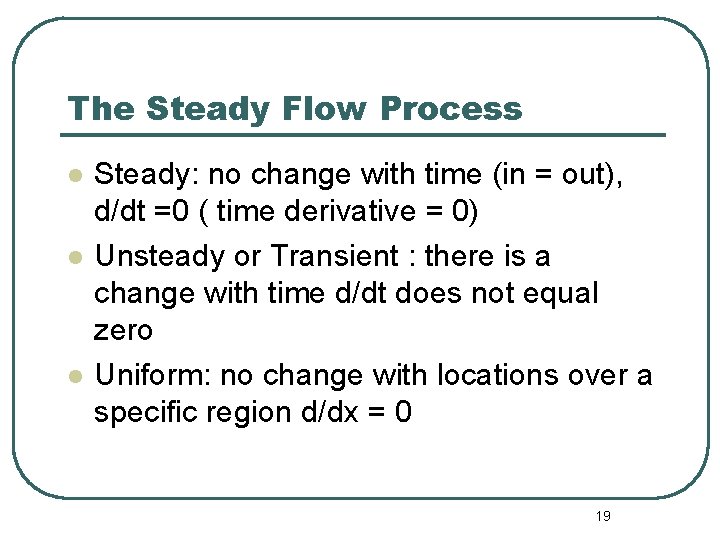 The Steady Flow Process

- Steady: no change with time (in = out), d/dt =0 ( time derivative = 0)
- Unsteady or Transient : there is a change with time d/dt does not equal zero
- Uniform: no change with locations over a specific region d/dx = 0

19